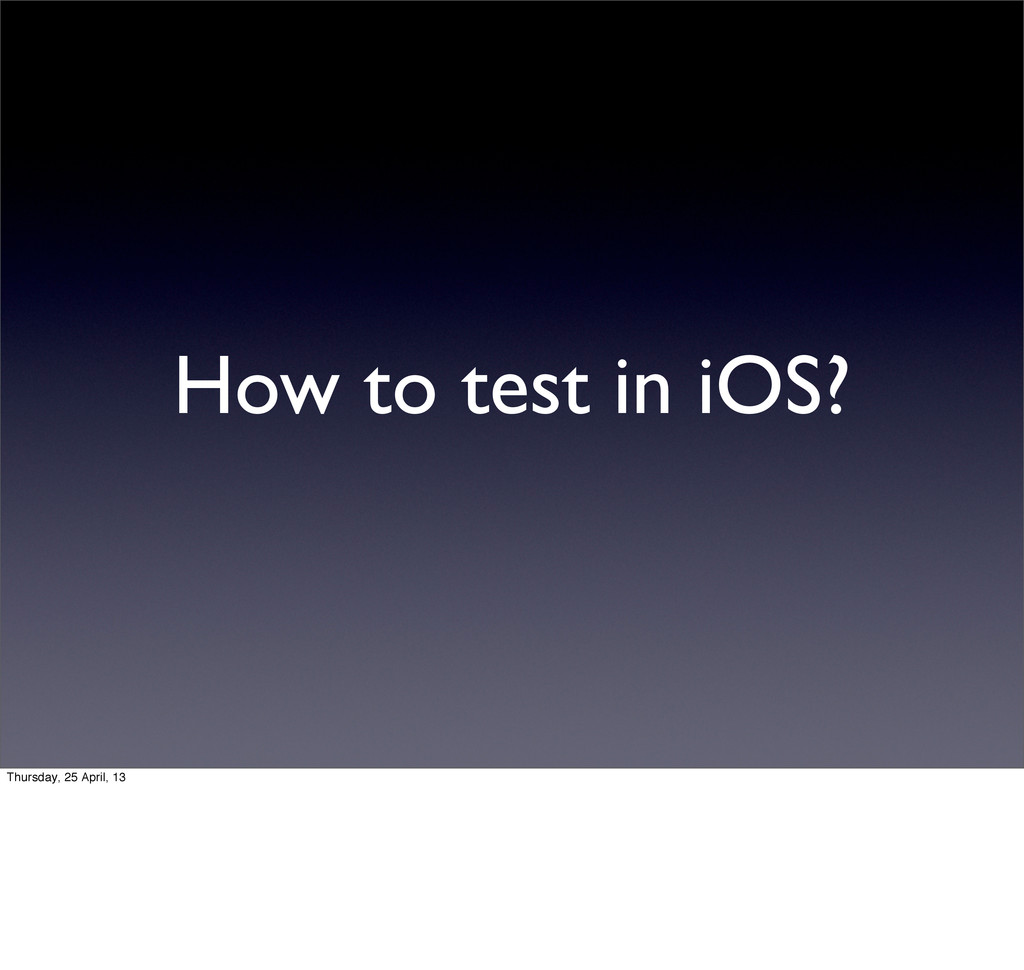 How to test in iOS?

Thursday, 25 April, 13